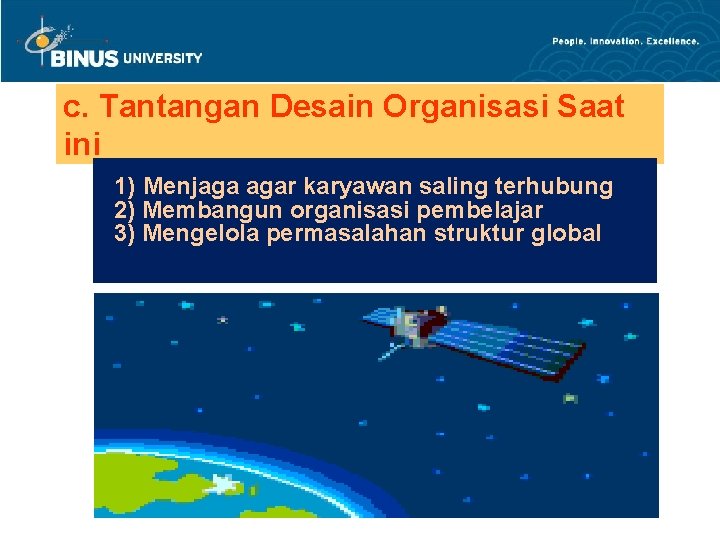 BINUS UNIVERSITY

People. Innovation. Excellence.

c. Tantangan Desain Organisasi Saat ini

1) Menjaga agar karyawan saling terhubung
2) Membangun organisasi pembelajar
3) Mengelola permasalahan struktur global